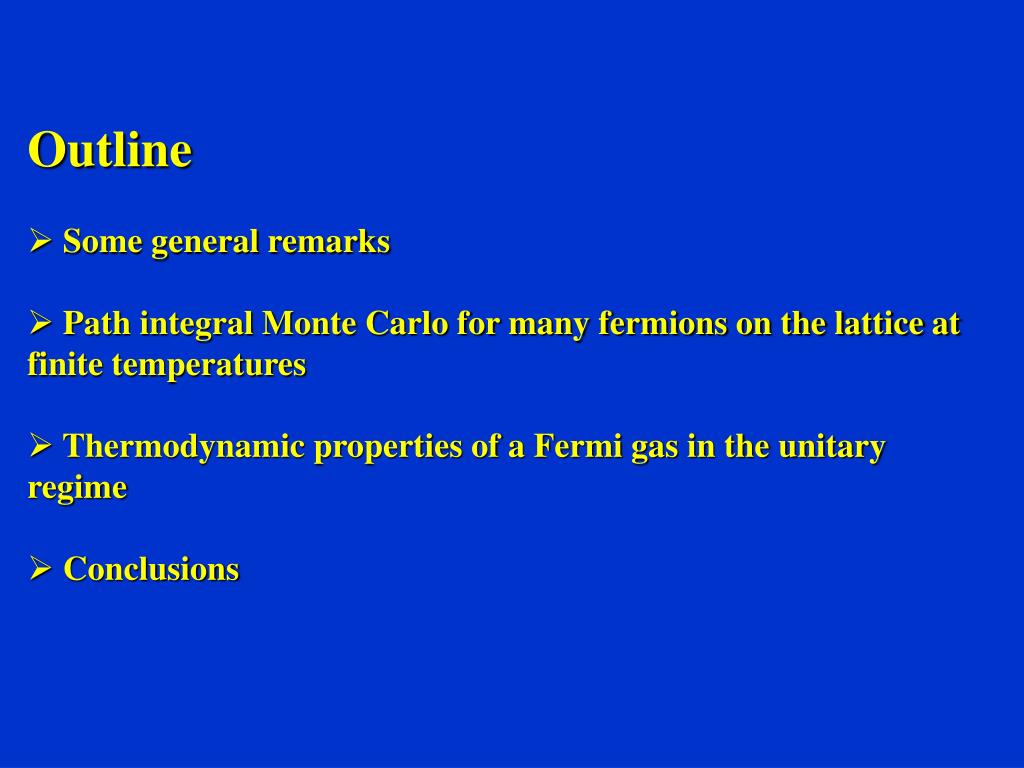 Outline

➢ Some general remarks

➢ Path integral Monte Carlo for many fermions on the lattice at finite temperatures

➢ Thermodynamic properties of a Fermi gas in the unitary regime

➢ Conclusions